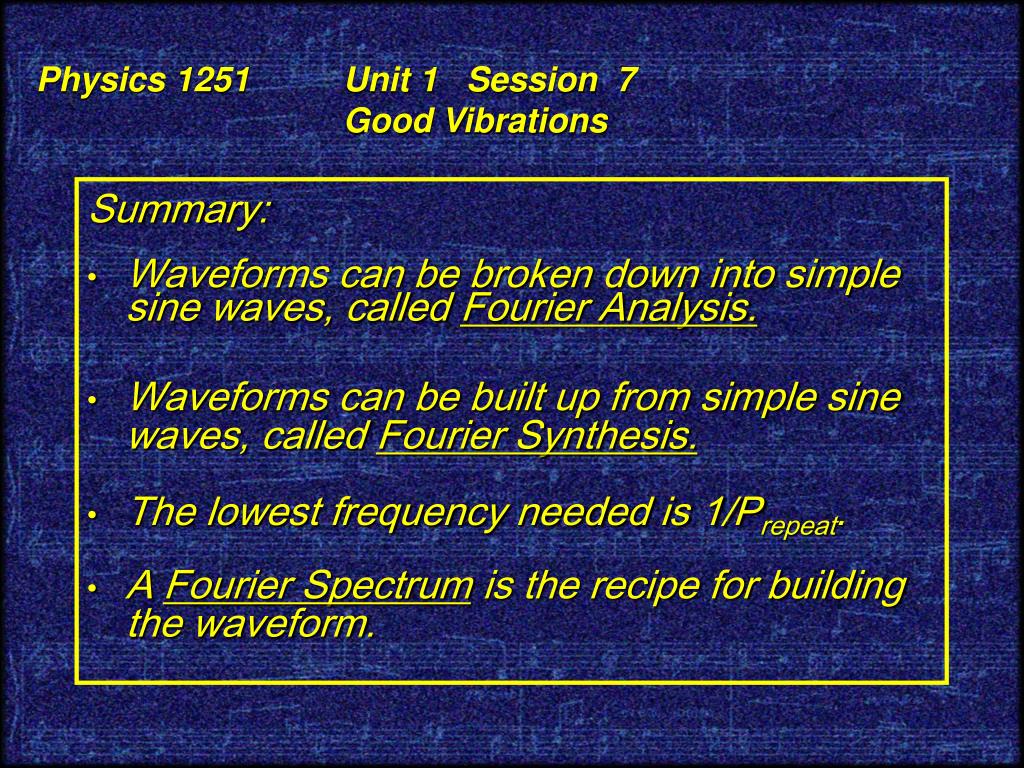 Physics 1251 Unit 1 Session 7
Good Vibrations

Summary:

• Waveforms can be broken down into simple sine waves, called Fourier Analysis.

• Waveforms can be built up from simple sine waves, called Fourier Synthesis.

• The lowest frequency needed is $1/P_{repeat}$.

• A Fourier Spectrum is the recipe for building the waveform.